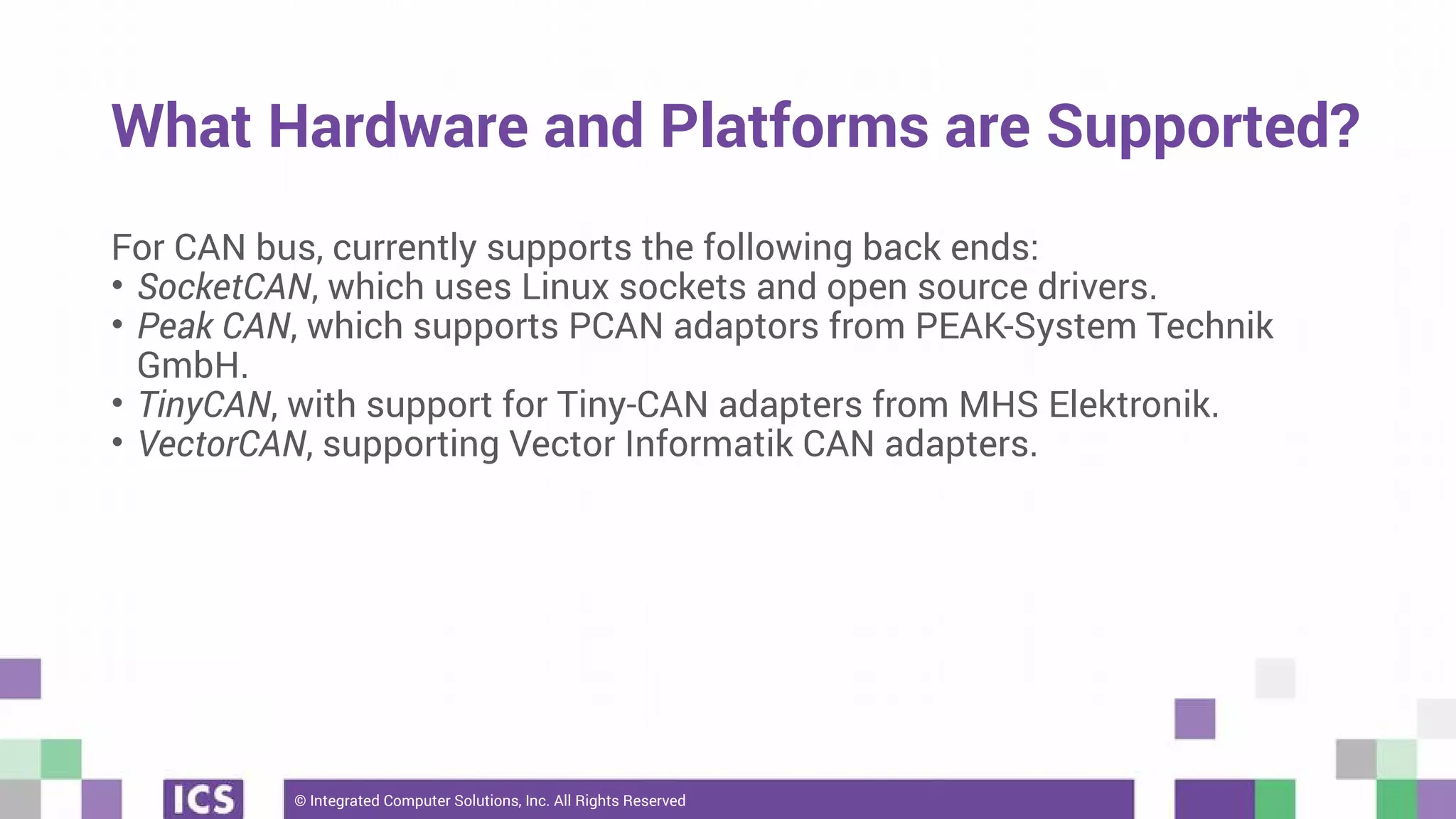 What Hardware and Platforms are Supported?

For CAN bus, currently supports the following back ends:
• SocketCAN, which uses Linux sockets and open source drivers.
• Peak CAN, which supports PCAN adaptors from PEAK-System Technik GmbH.
• TinyCAN, with support for Tiny-CAN adapters from MHS Elektronik.
• VectorCAN, supporting Vector Informatik CAN adapters.

ICS

© Integrated Computer Solutions, Inc. All Rights Reserved